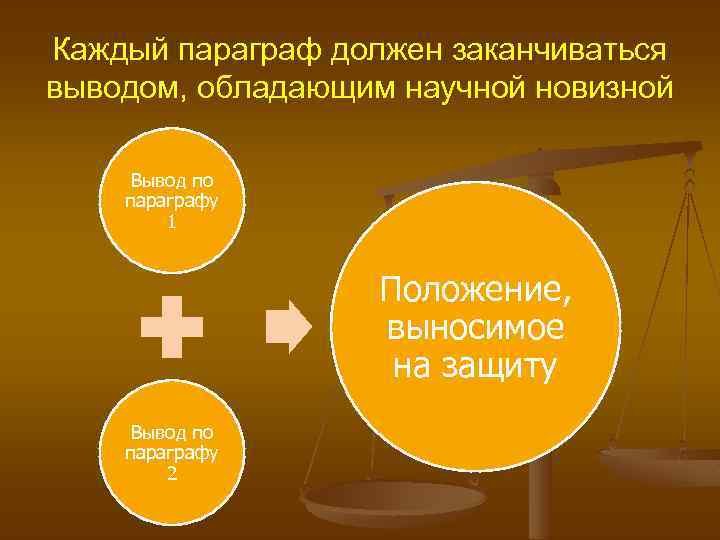 Каждый параграф должен заканчиваться выводом, обладающим научной новизной

Вывод по параграфу 1

Вывод по параграфу 2

Положение, выносимое на защиту